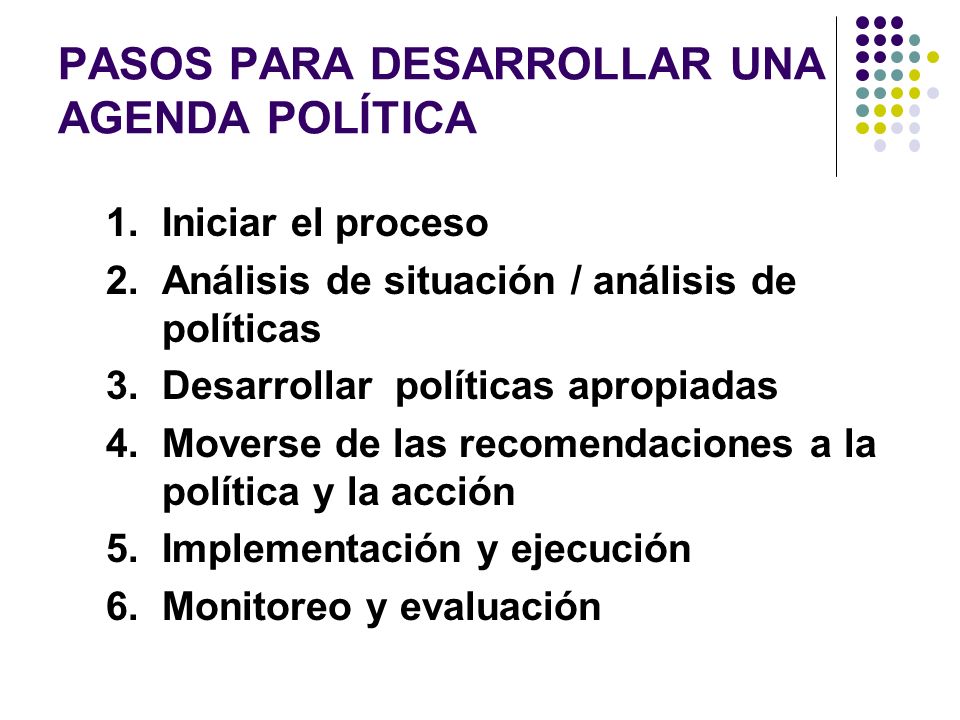 PASOS PARA DESARROLLAR UNA AGENDA POLÍTICA

1. Iniciar el proceso
2. Análisis de situación / análisis de políticas
3. Desarrollar políticas apropiadas
4. Moverse de las recomendaciones a la política y la acción
5. Implementación y ejecución
6. Monitoreo y evaluación